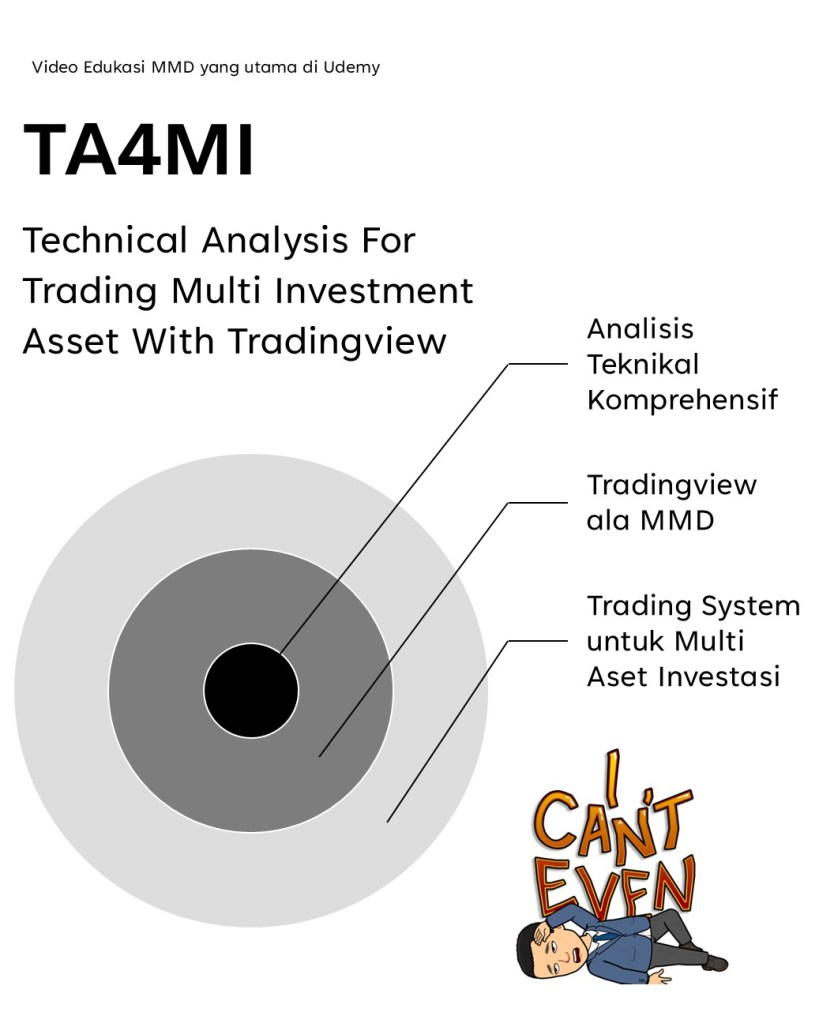 Video Edukasi MMD yang utama di Udemy

TA4MI

Technical Analysis For Trading Multi Investment Asset With Tradingview

Analisis Teknikal Komprehensif

Tradingview ala MMD

Trading System untuk Multi Aset Investasi

I CAN'T EVEN